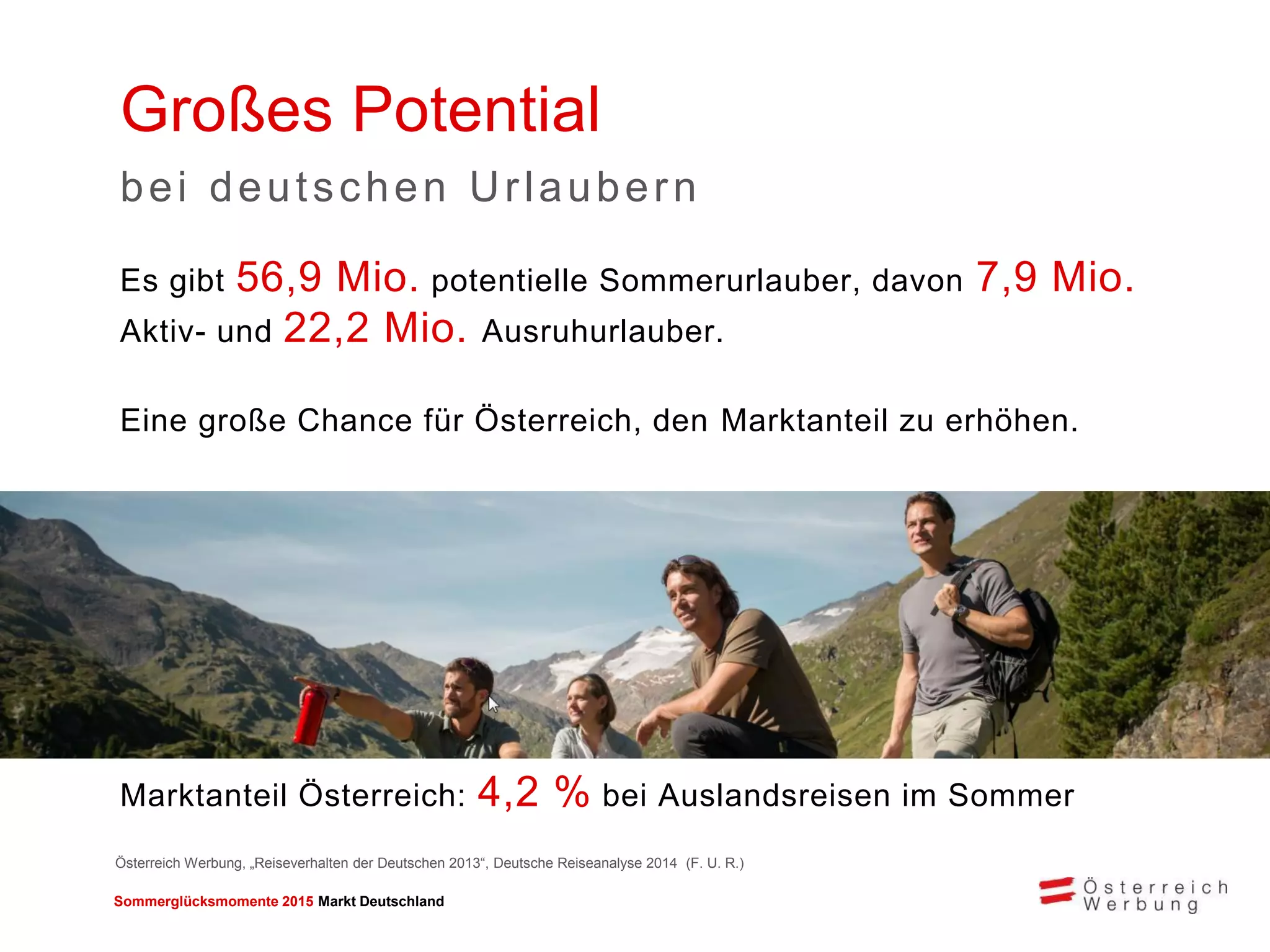 Großes Potential

bei deutschen Urlaubern

Es gibt 56,9 Mio. potentielle Sommerurlauber, davon 7,9 Mio. Aktiv- und 22,2 Mio. Ausruhurlauber.

Eine große Chance für Österreich, den Marktanteil zu erhöhen.

Marktanteil Österreich: 4,2 % bei Auslandsreisen im Sommer

Österreich Werbung, „Reiseverhalten der Deutschen 2013“, Deutsche Reiseanalyse 2014 (F. U. R.)

Sommerglücksmomente 2015 Markt Deutschland

Österreich Werbung